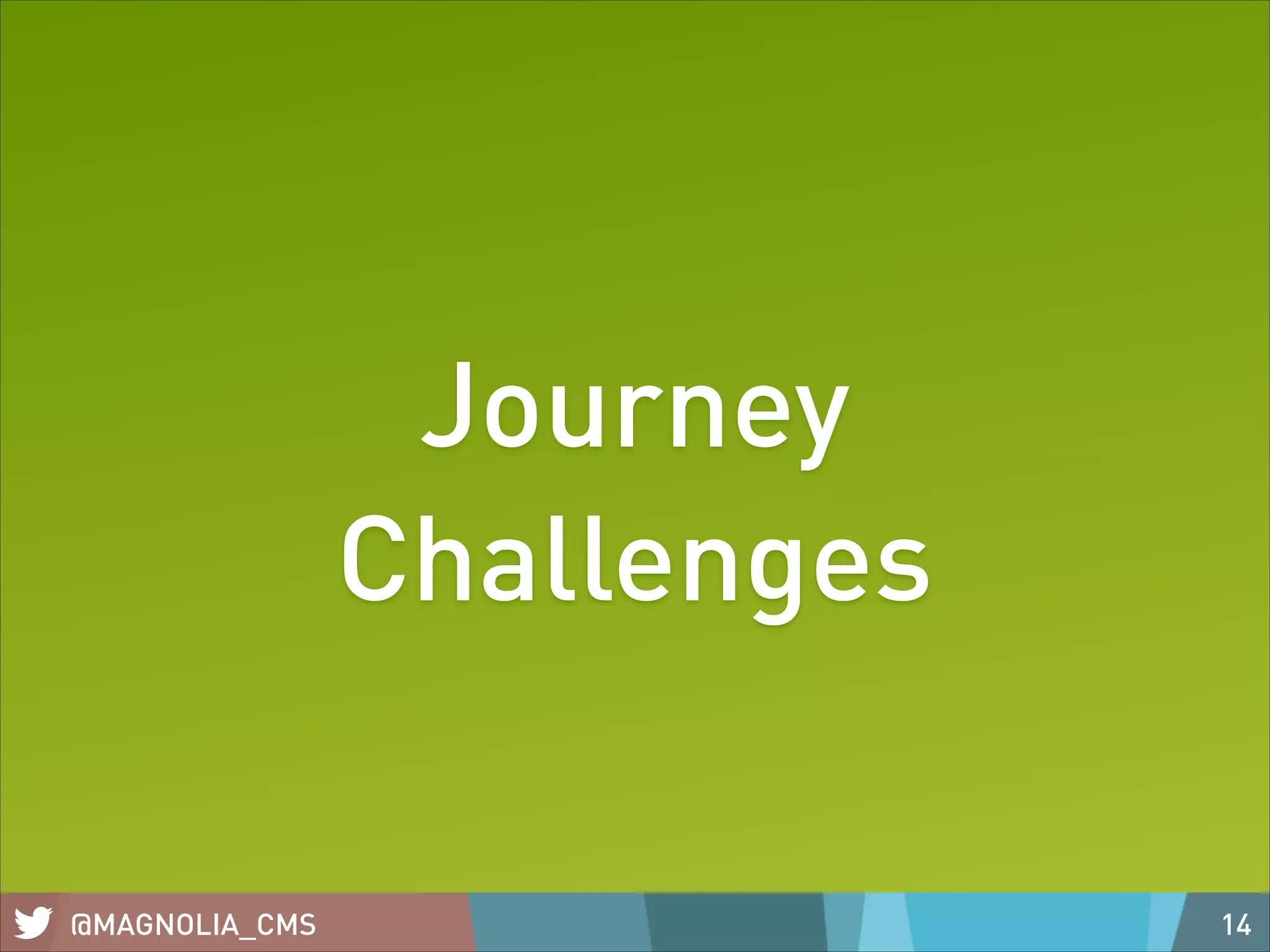 Journey
Challenges

@MAGNOLIA_CMS

14